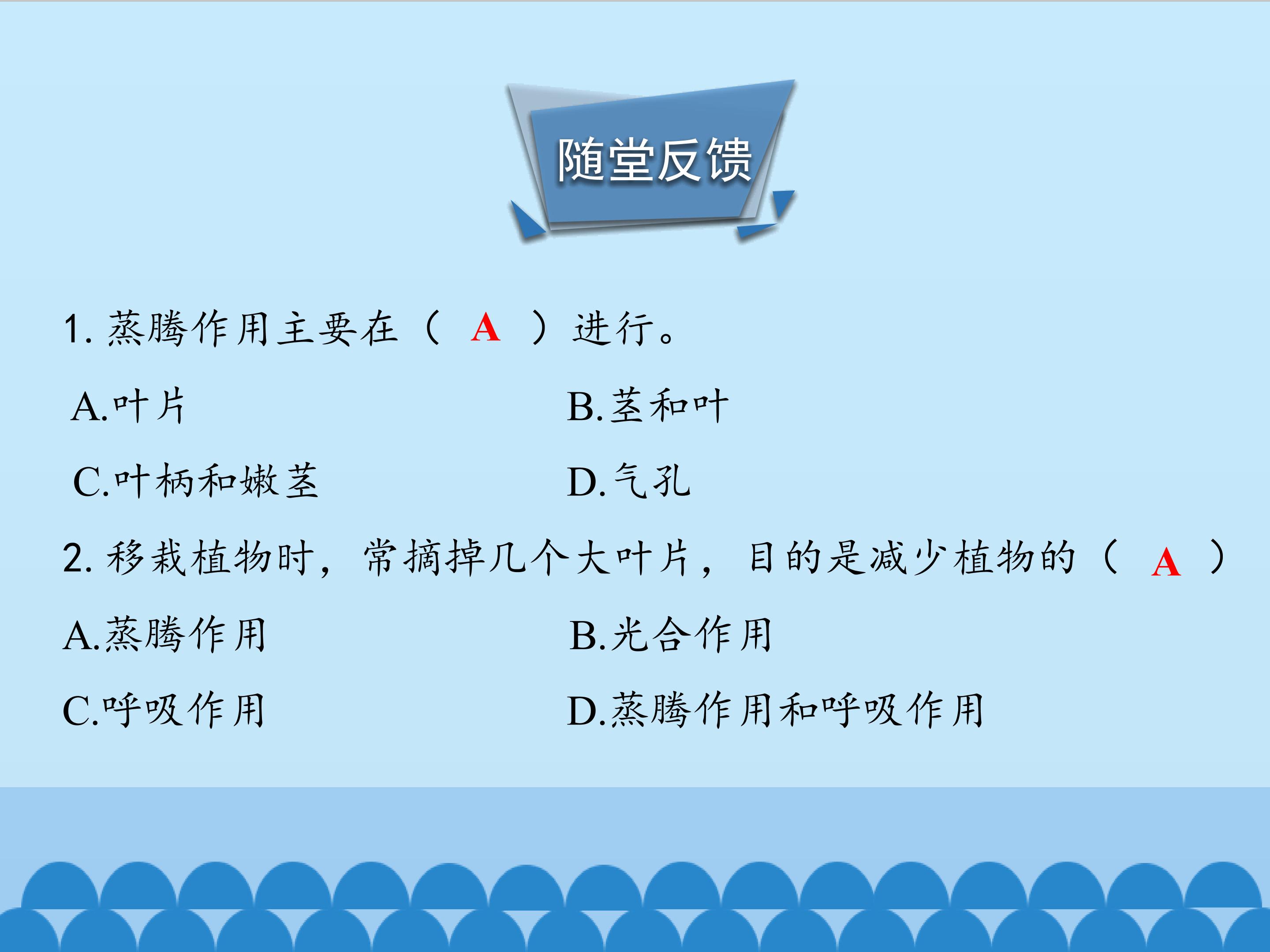 随堂反馈

1.蒸腾作用主要在（ A ）进行。

A.叶片 B.茎和叶

C.叶柄和嫩茎 D.气孔

2.移栽植物时，常摘掉几个大叶片，目的是减少植物的（ A ）

A.蒸腾作用 B.光合作用

C.呼吸作用 D.蒸腾作用和呼吸作用